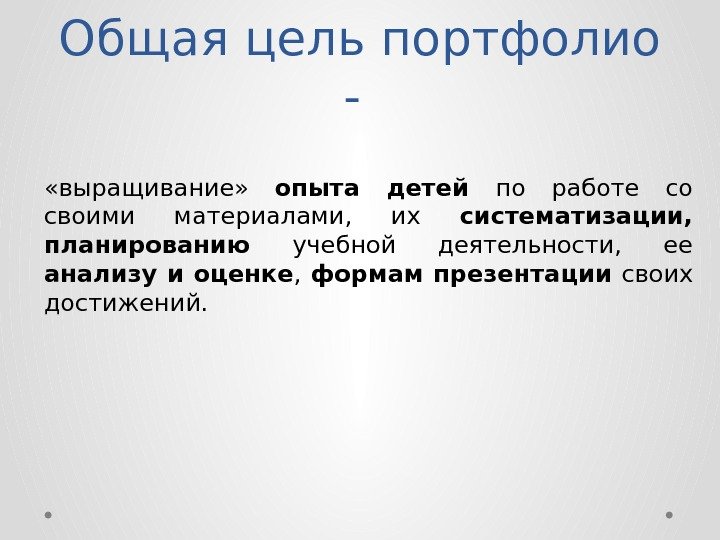 Общая цель портфолио -

«выращивание» опыта детей по работе со своими материалами, их систематизации, планированию учебной деятельности, ее анализу и оценке, формам презентации своих достижений.